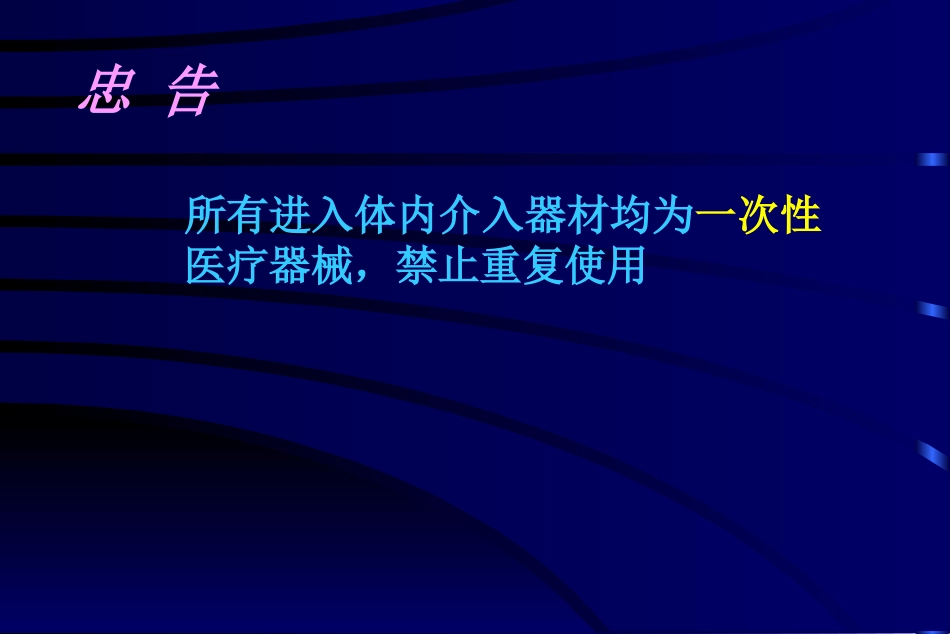 忠 告

所有进入体内介入器材均为一次性医疗器械，禁止重复使用